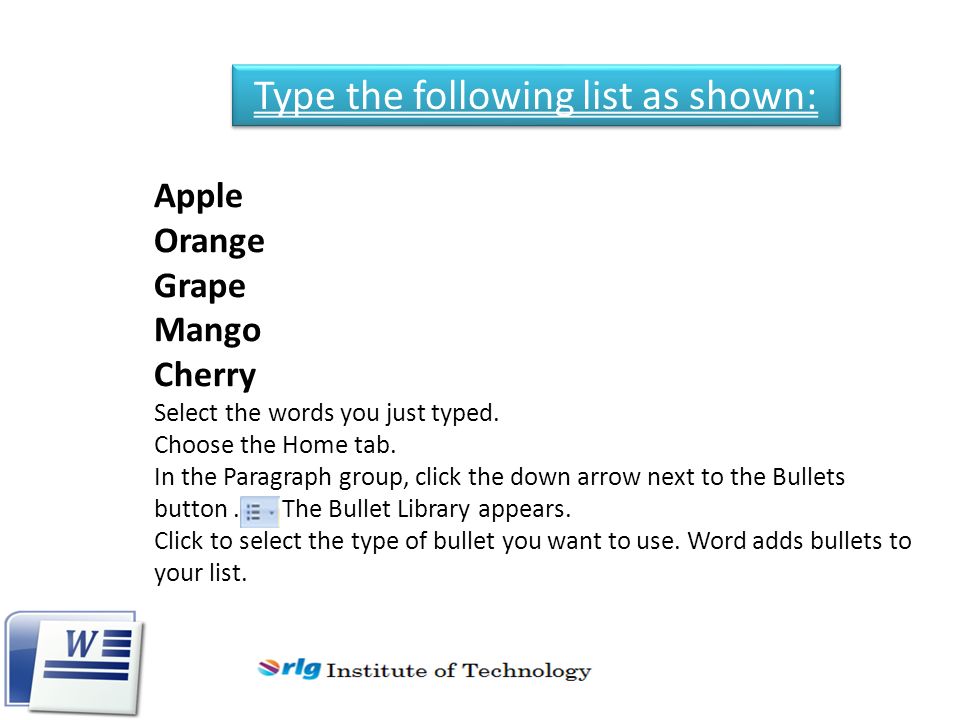 Type the following list as shown:

Apple
Orange
Grape
Mango
Cherry

Select the words you just typed.
Choose the Home tab.
In the Paragraph group, click the down arrow next to the Bullets button . The Bullet Library appears.
Click to select the type of bullet you want to use. Word adds bullets to your list.

W

rlg Institute of Technology